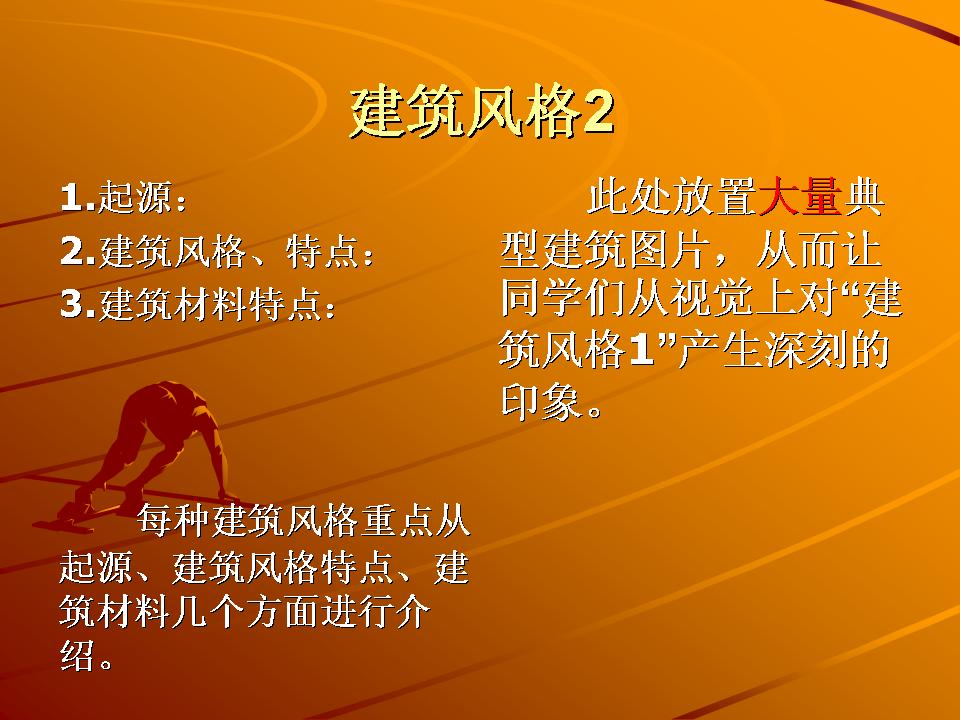 建筑风格2

1.起源：
2.建筑风格、特点：
3.建筑材料特点：

每种建筑风格重点从起源、建筑风格特点、建筑材料几个方面进行介绍。

此处放置大量典型建筑图片，从而让同学们从视觉上对“建筑风格1”产生深刻的印象。